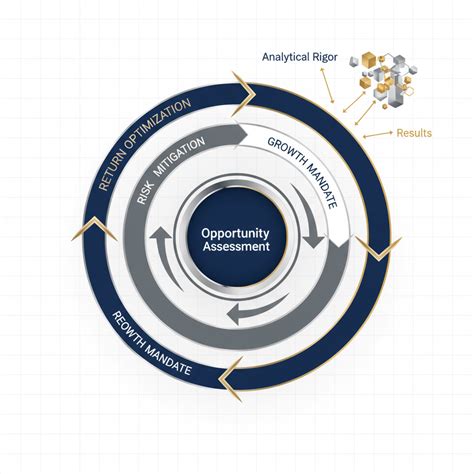 Analytical Rigor

Results

RETURN OPTIMIZATION

RISK MITIGATION

GROWTH MANDATE

Opportunity Assessment

REOWTH MANDATE